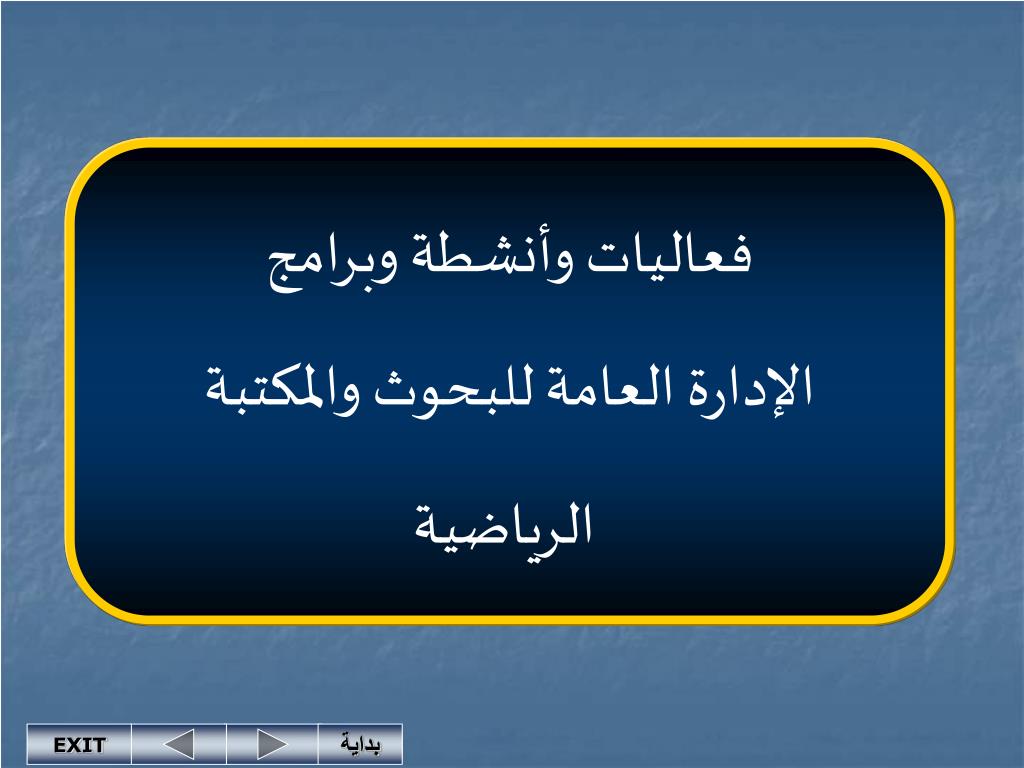 فعاليات وأنشطة وبرامج

الإدارة العامة للبحوث والمكتبة

الرياضية

EXIT

بداية